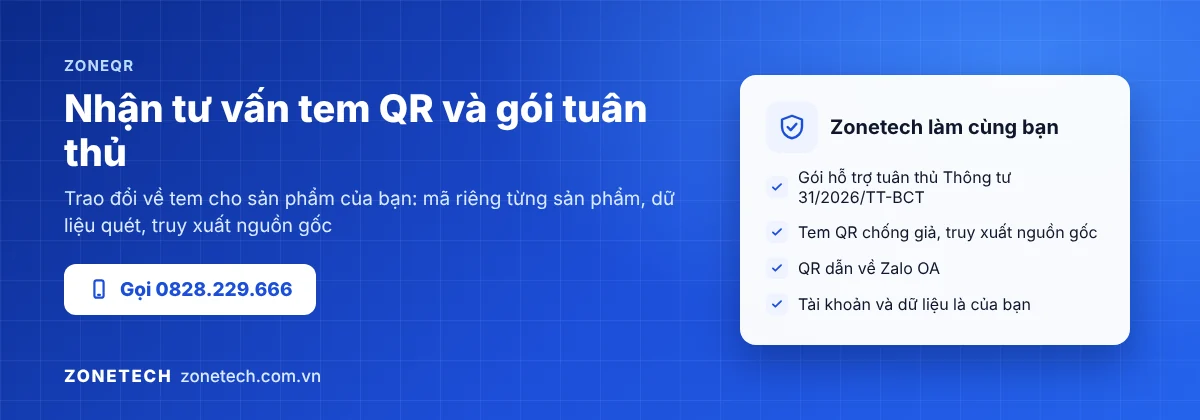 ZONEQR

Nhận tư vấn tem QR và gói tuân thủ

Trao đổi về tem cho sản phẩm của bạn: mã riêng từng sản phẩm, dữ liệu quét, truy xuất nguồn gốc

Gọi 0828.229.666

ZONETECH zonetech.com.vn

Zonetech làm cùng bạn

✓ Gói hỗ trợ tuân thủ Thông tư 31/2026/TT-BCT

✓ Tem QR chống giả, truy xuất nguồn gốc

✓ QR dẫn về Zalo OA

✓ Tài khoản và dữ liệu là của bạn